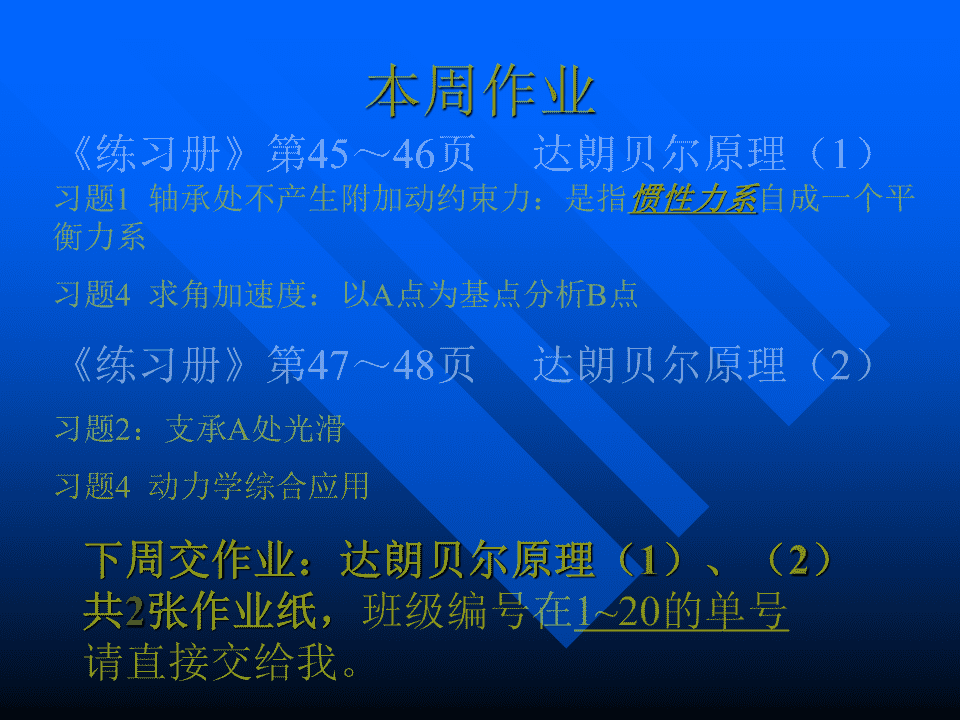 本周作业

《练习册》第45～46页　达朗贝尔原理（1）

习题1 轴承处不产生附加动约束力：是指惯性力系自成一个平衡力系

习题4 求角加速度：以A点为基点分析B点

《练习册》第47～48页　达朗贝尔原理（2）

习题2：支承A处光滑

习题4 动力学综合应用

下周交作业：达朗贝尔原理（1）、（2）共2张作业纸，班级编号在1~20的单号请直接交给我。